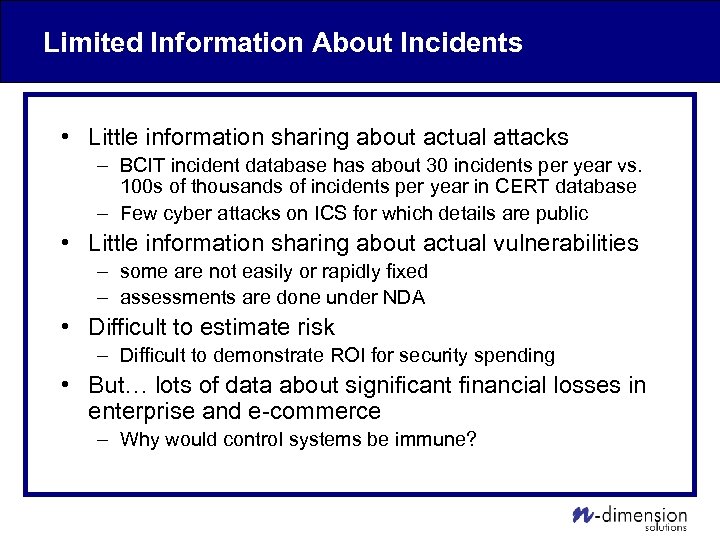 Limited Information About Incidents

• Little information sharing about actual attacks
– BCIT incident database has about 30 incidents per year vs. 100s of thousands of incidents per year in CERT database
– Few cyber attacks on ICS for which details are public

• Little information sharing about actual vulnerabilities
– some are not easily or rapidly fixed
– assessments are done under NDA

• Difficult to estimate risk
– Difficult to demonstrate ROI for security spending

• But… lots of data about significant financial losses in enterprise and e-commerce
– Why would control systems be immune?

n-dimension solutions